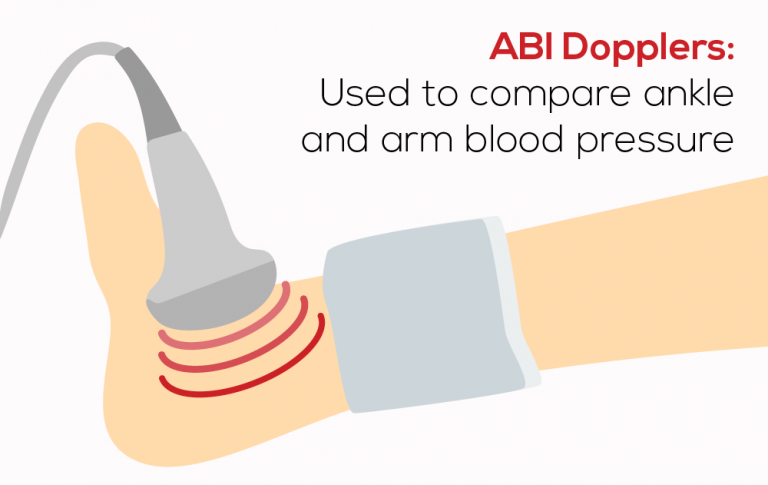 ABI Dopplers:
Used to compare ankle and arm blood pressure